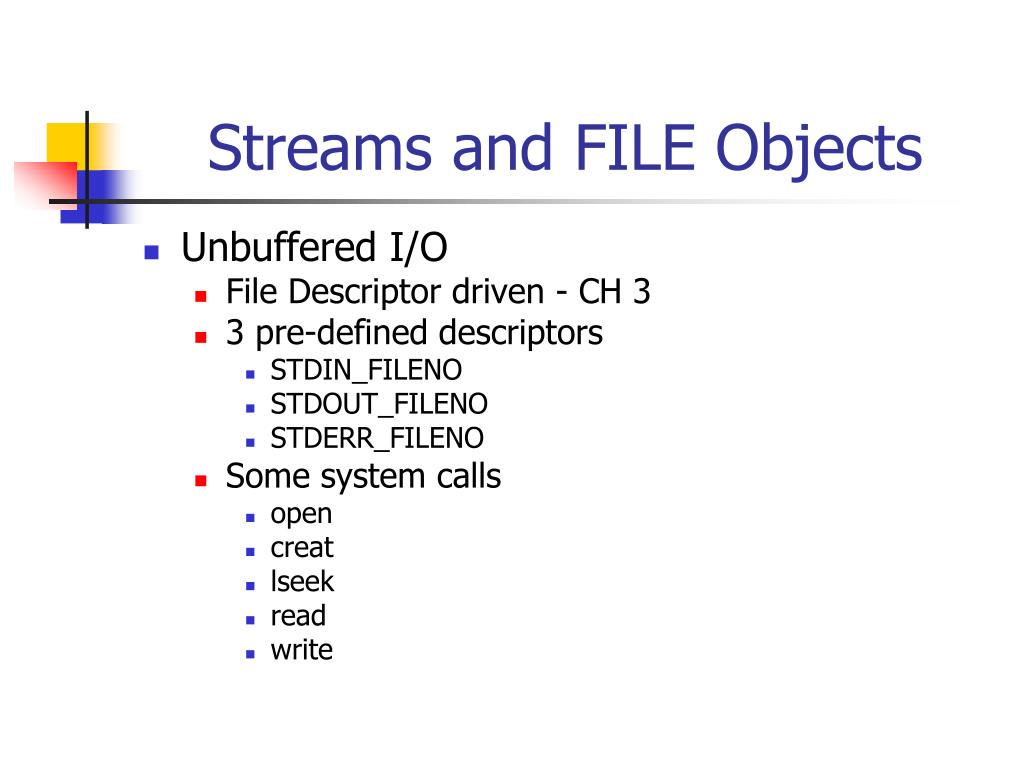 Streams and FILE Objects

- Unbuffered I/O
  - File Descriptor driven - CH 3
  - 3 pre-defined descriptors
    - STDIN_FILENO
    - STDOUT_FILENO
    - STDERR_FILENO
  - Some system calls
    - open
    - creat
    - lseek
    - read
    - write